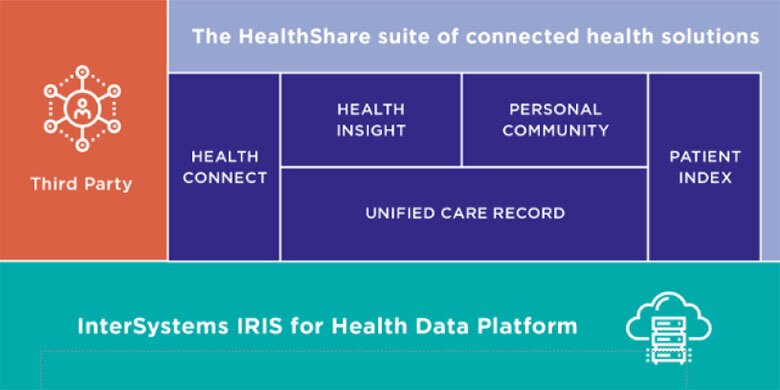 Third Party

The HealthShare suite of connected health solutions

HEALTH CONNECT

HEALTH INSIGHT

PERSONAL COMMUNITY

UNIFIED CARE RECORD

PATIENT INDEX

InterSystems IRIS for Health Data Platform